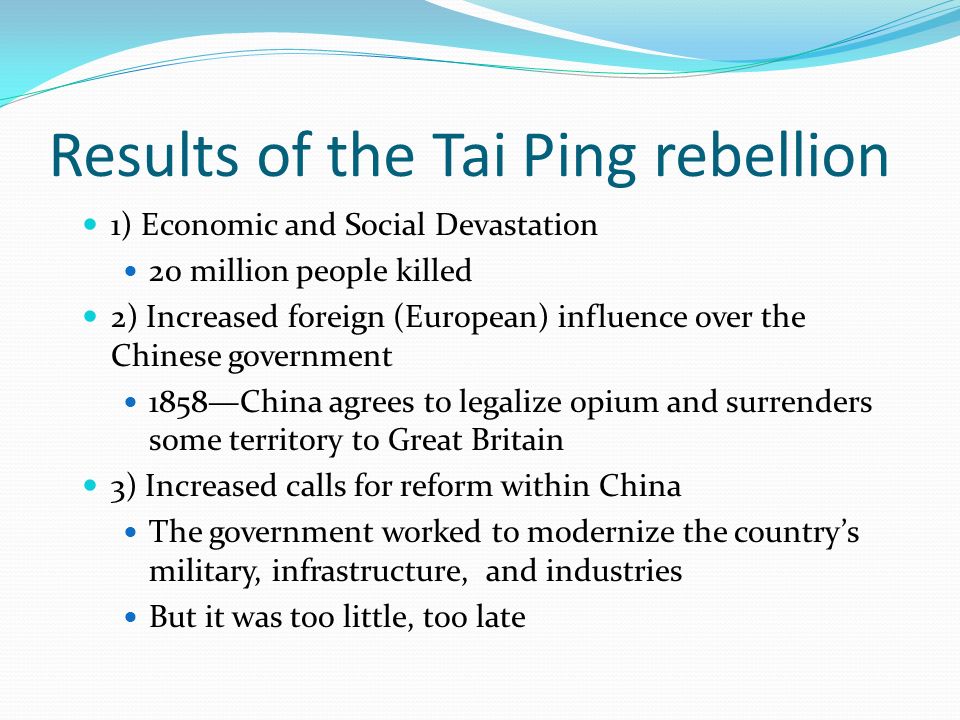 Results of the Tai Ping rebellion

- 1) Economic and Social Devastation
  - 20 million people killed
- 2) Increased foreign (European) influence over the Chinese government
  - 1858—China agrees to legalize opium and surrenders some territory to Great Britain
- 3) Increased calls for reform within China
  - The government worked to modernize the country's military, infrastructure, and industries
  - But it was too little, too late